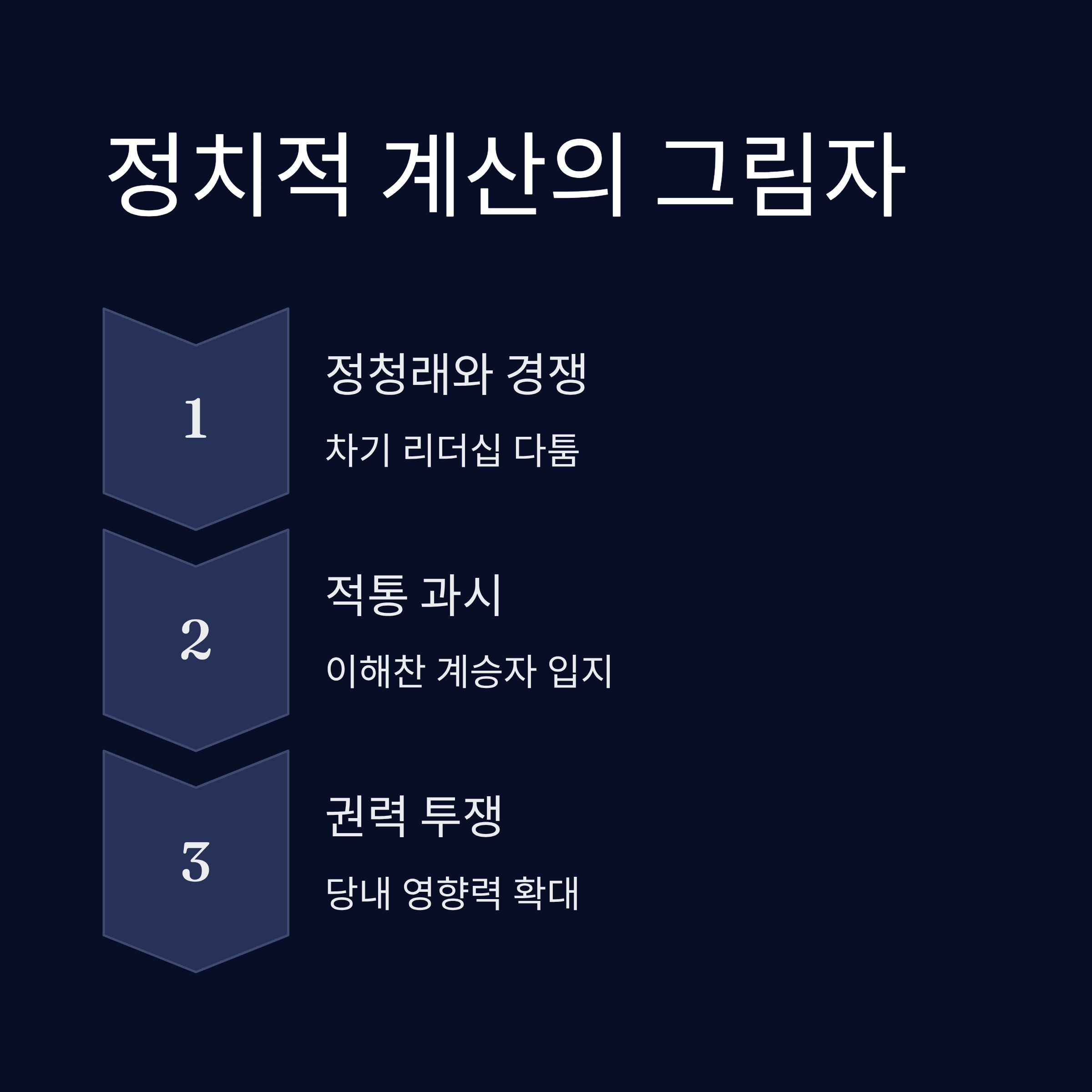 정치적 계산의 그림자

1

정청래와 경쟁

차기 리더십 다툼

2

적통 과시

이해찬 계승자 입지

3

권력 투쟁

당내 영향력 확대